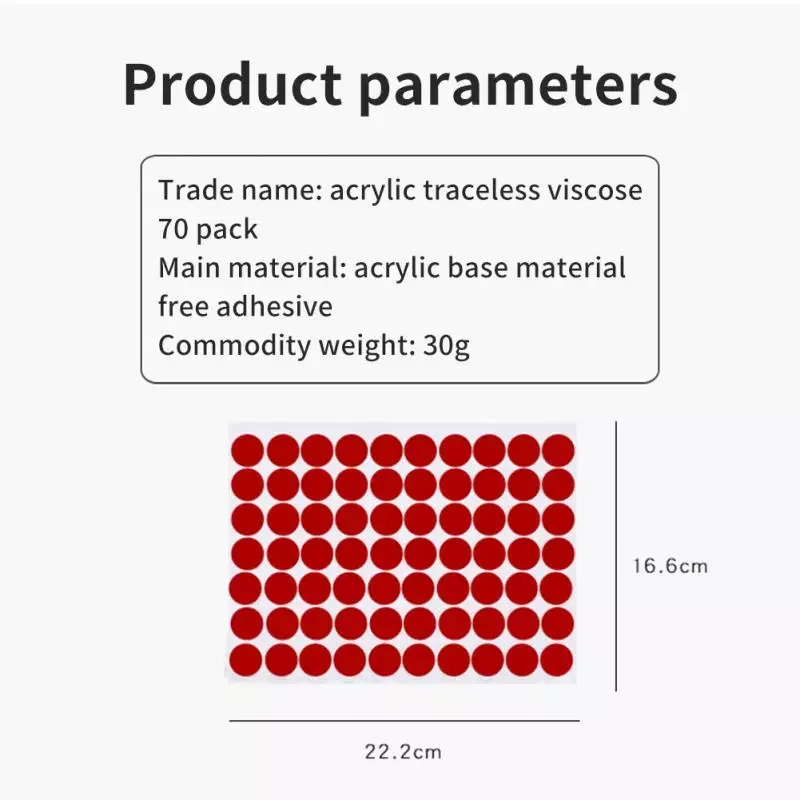 Product parameters

Trade name: acrylic traceless viscose 70 pack
Main material: acrylic base material free adhesive
Commodity weight: 30g

16.6cm

22.2cm